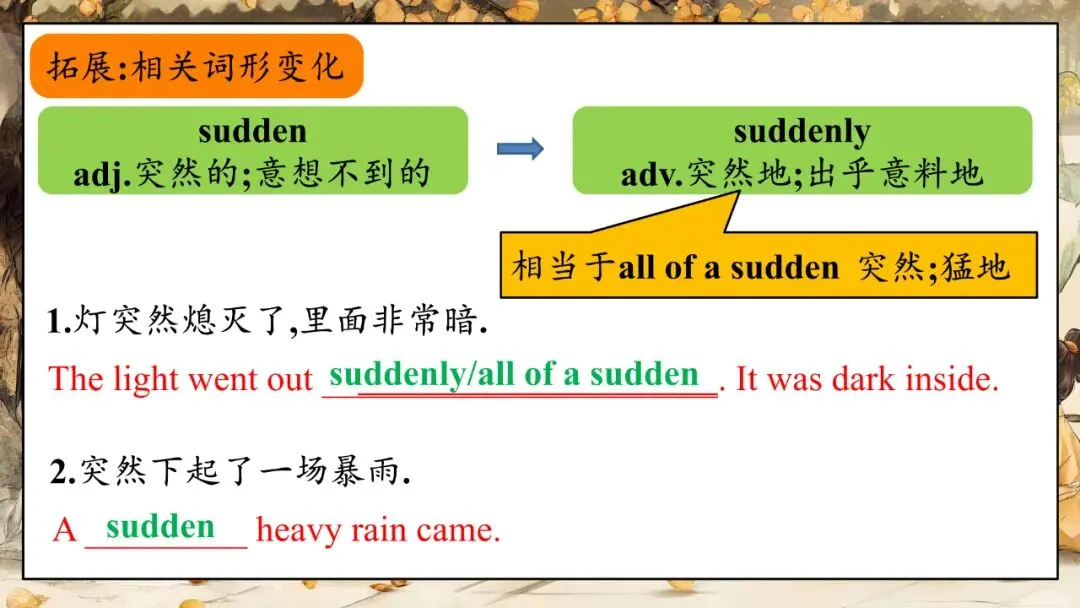 拓展:相关词形变化

sudden
adj.突然的;意想不到的

suddenly
adv.突然地;出乎意料地

相当于all of a sudden 突然;猛地

1.灯突然熄灭了,里面非常暗.

The light went out suddenly/all of a sudden. It was dark inside.

2.突然下起了一场暴雨.

A sudden heavy rain came.